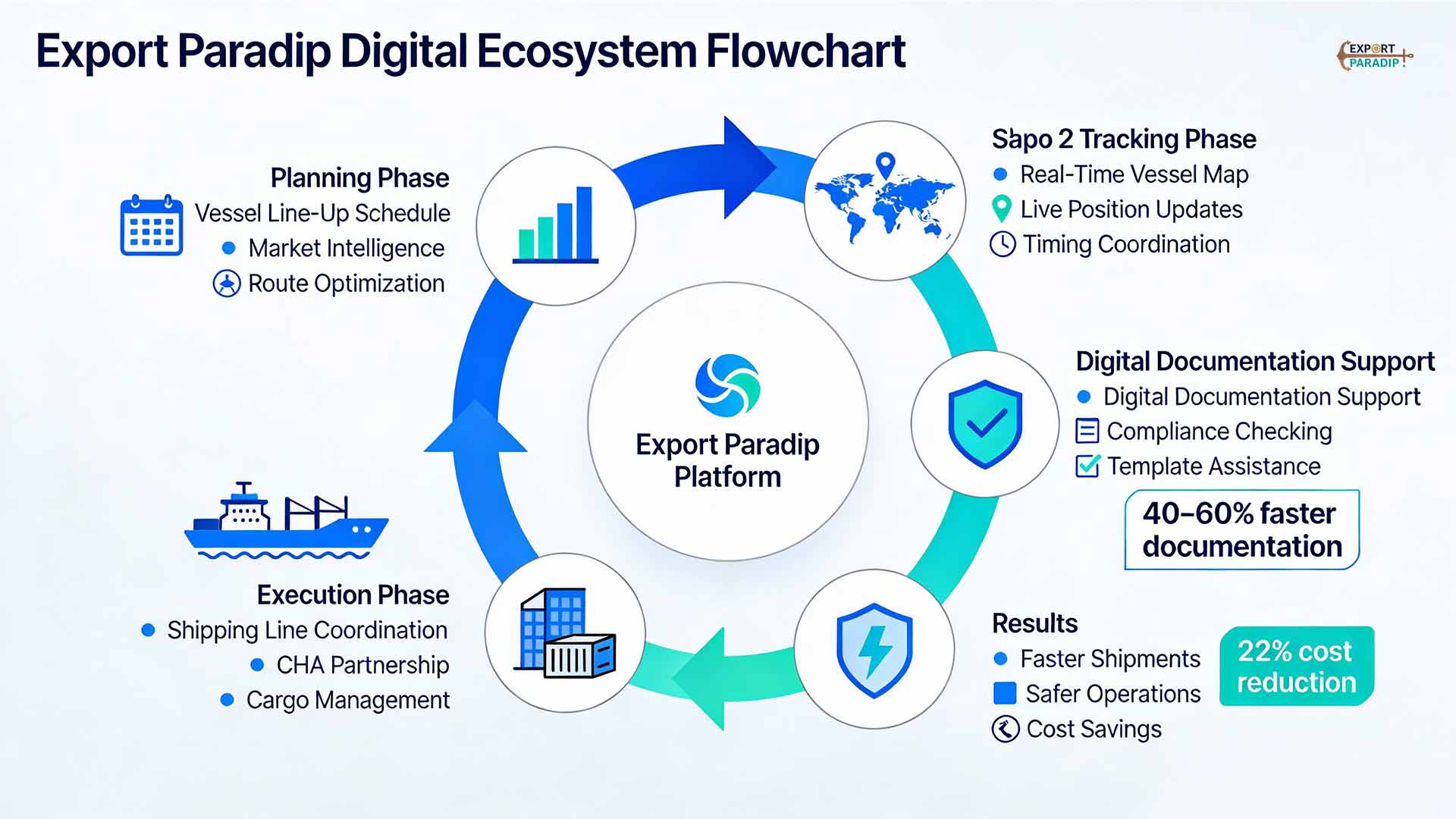 Export Paradip Digital Ecosystem Flowchart

EXPORT PARADIP

Planning Phase
Vessel Line-Up Schedule
Market Intelligence
Route Optimization

Sapo 2 Tracking Phase
Real-Time Vessel Map
Live Position Updates
Timing Coordination

Export Paradip Platform

Digital Documentation Support
Digital Documentation Support
Compliance Checking
Template Assistance

40–60% faster documentation

Execution Phase
Shipping Line Coordination
CHA Partnership
Cargo Management

Results
Faster Shipments
Safer Operations
Cost Savings

22% cost reduction